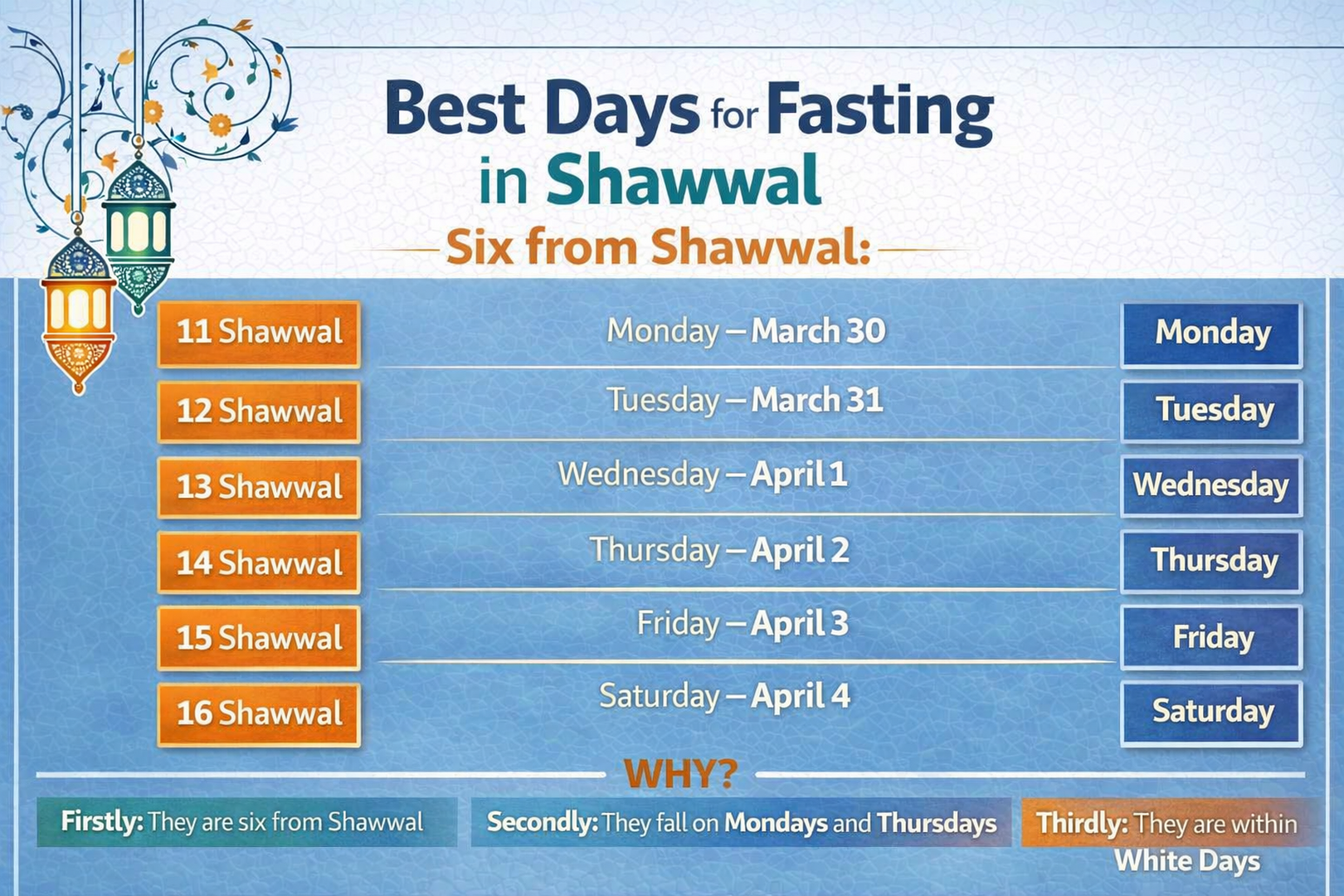 Best Days for Fasting in Shawwal

Six from Shawwal:

| | | |
|---|---|---|
| 11 Shawwal | Monday – March 30 | Monday |
| 12 Shawwal | Tuesday – March 31 | Tuesday |
| 13 Shawwal | Wednesday – April 1 | Wednesday |
| 14 Shawwal | Thursday – April 2 | Thursday |
| 15 Shawwal | Friday – April 3 | Friday |
| 16 Shawwal | Saturday – April 4 | Saturday |

WHY?

Firstly: They are six from Shawwal

Secondly: They fall on Mondays and Thursdays

Thirdly: They are within White Days